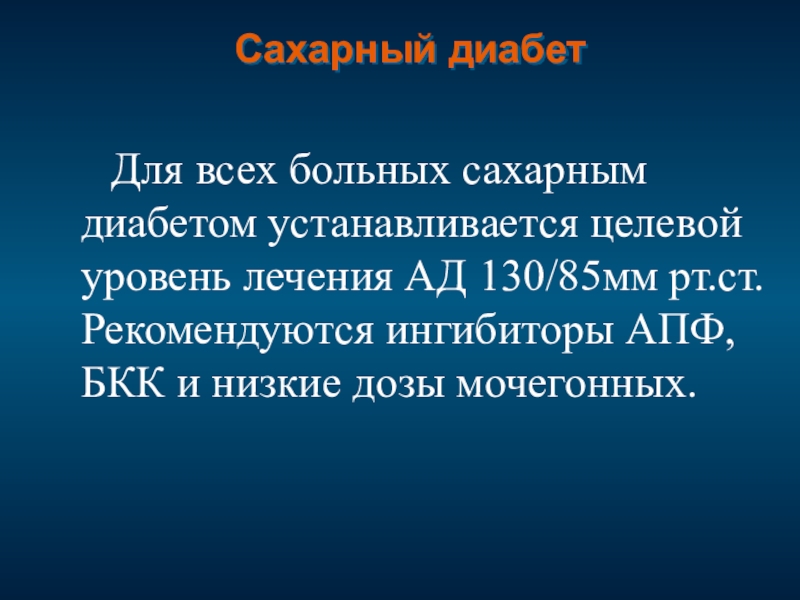 Сахарный диабет

Для всех больных сахарным диабетом устанавливается целевой уровень лечения АД 130/85мм рт.ст. Рекомендуются ингибиторы АПФ, БКК и низкие дозы мочегонных.